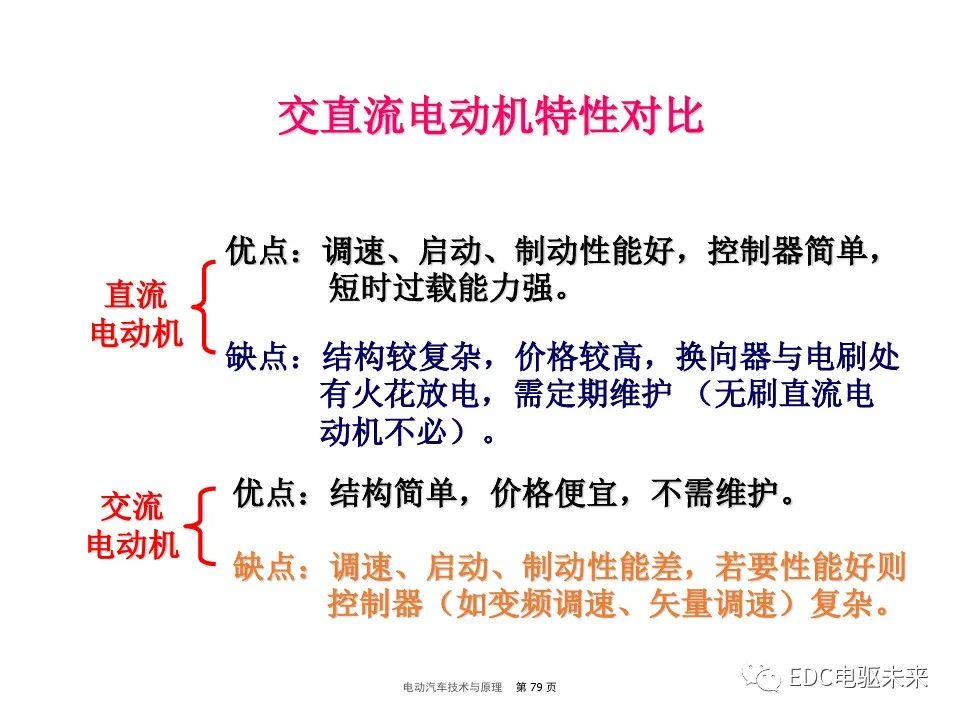 交直流电动机特性对比

直流电动机

优点：调速、启动、制动性能好，控制器简单，短时过载能力强。

缺点：结构较复杂，价格较高，换向器与电刷处有火花放电，需定期维护 （无刷直流电动机不必）。

交流电动机

优点：结构简单，价格便宜，不需维护。

缺点：调速、启动、制动性能差，若要性能好则控制器（如变频调速、矢量调速）复杂。

电动汽车技术与原理　第 79 页

EDC电驱未来